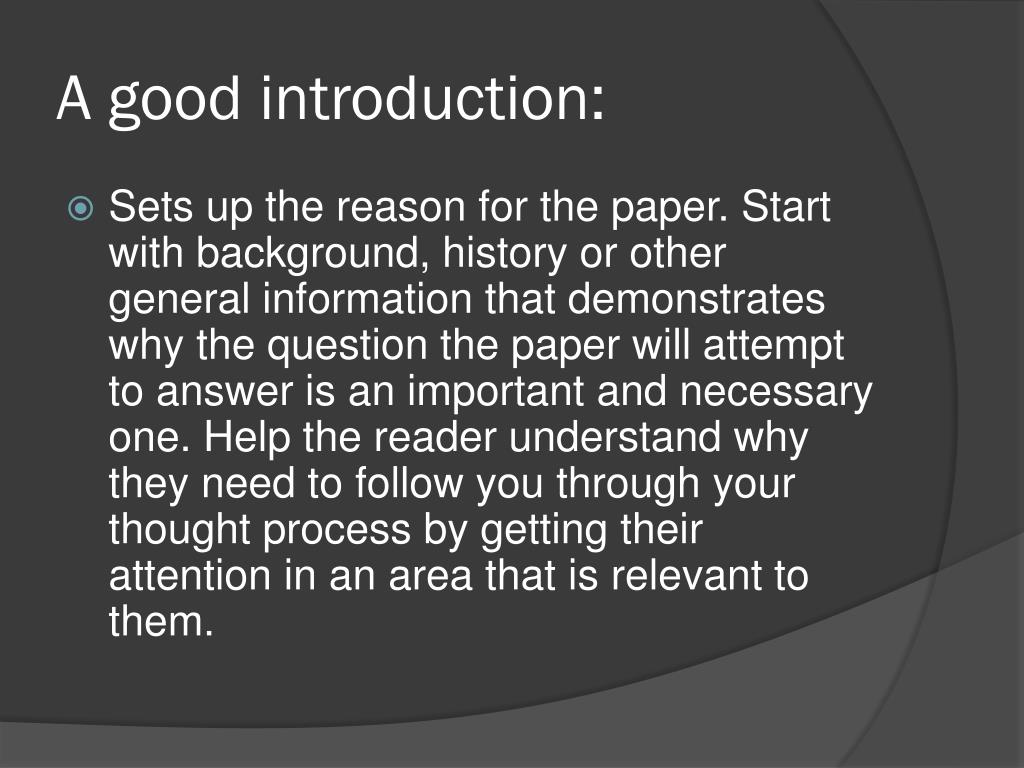 A good introduction:

Sets up the reason for the paper. Start with background, history or other general information that demonstrates why the question the paper will attempt to answer is an important and necessary one. Help the reader understand why they need to follow you through your thought process by getting their attention in an area that is relevant to them.